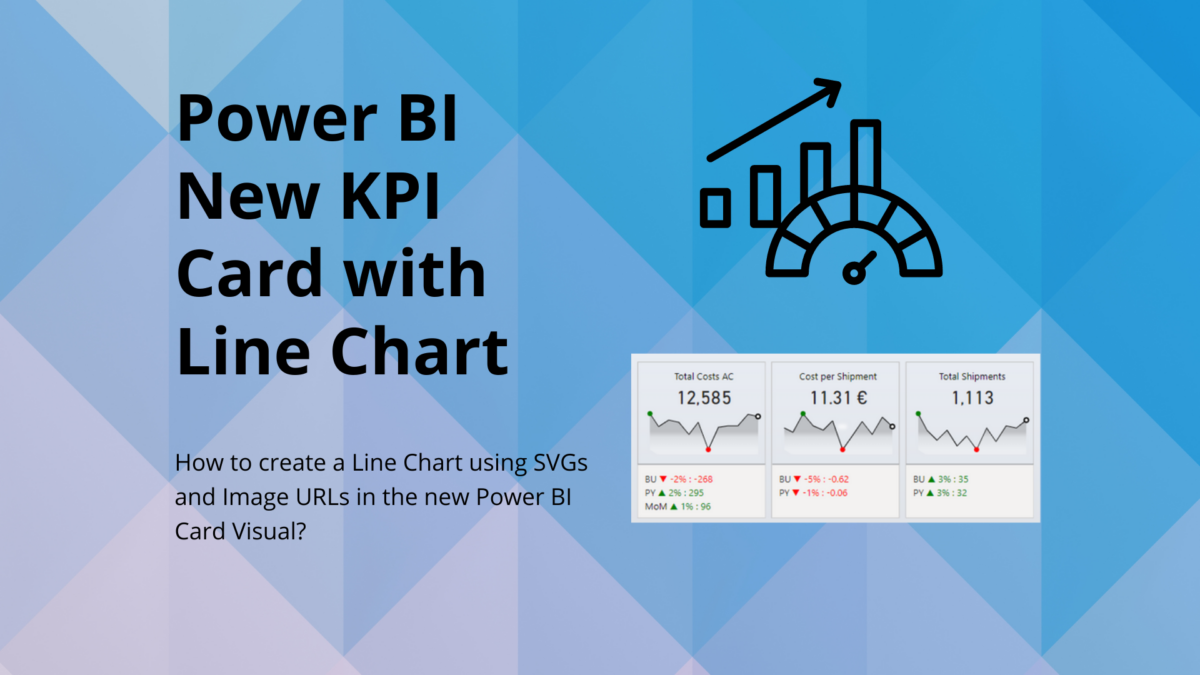 Power BI New KPI Card with Line Chart

How to create a Line Chart using SVGs and Image URLs in the new Power BI Card Visual?

Total Costs AC
12,585
BU ▼ -2% : -268
PY ▲ 2% : 295
MoM ▲ 1% : 96

Cost per Shipment
11.31 €
BU ▼ -5% : -0.62
PY ▼ -1% : -0.06

Total Shipments
1,113
BU ▲ 3% : 35
PY ▲ 3% : 32